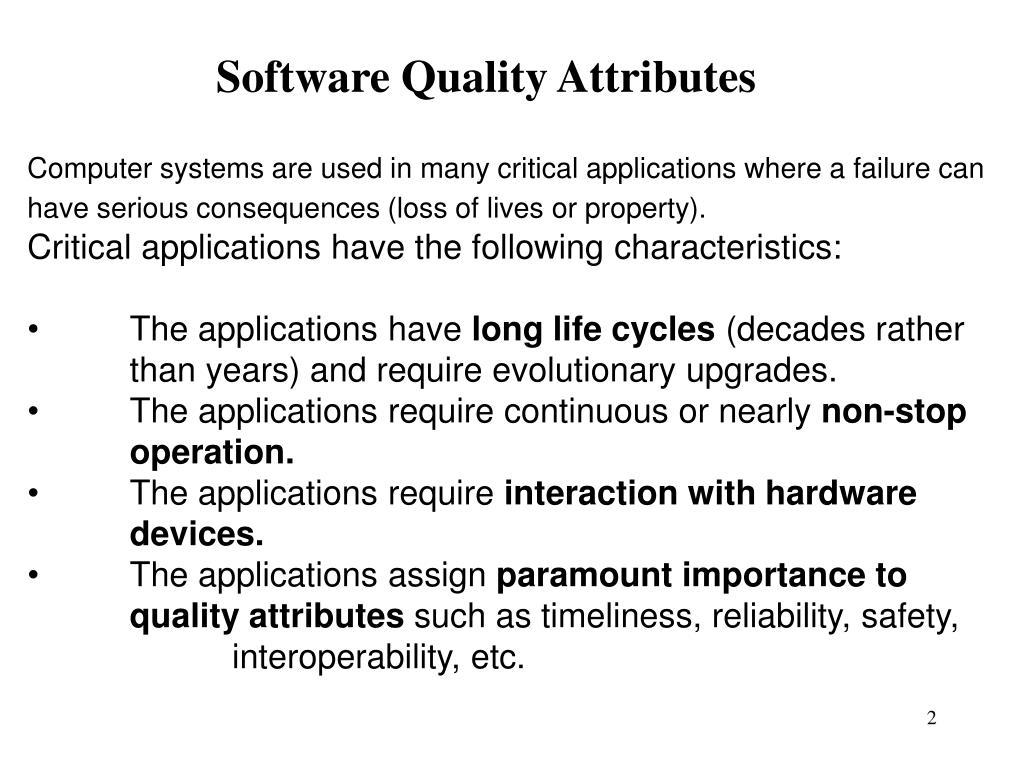 Software Quality Attributes

Computer systems are used in many critical applications where a failure can have serious consequences (loss of lives or property).
Critical applications have the following characteristics:

• The applications have long life cycles (decades rather than years) and require evolutionary upgrades.
• The applications require continuous or nearly non-stop operation.
• The applications require interaction with hardware devices.
• The applications assign paramount importance to quality attributes such as timeliness, reliability, safety, interoperability, etc.

2